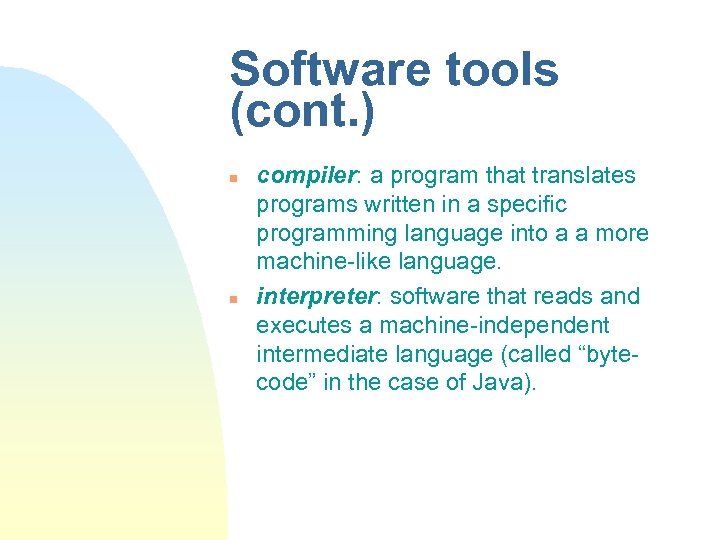 Software tools (cont.)

compiler: a program that translates programs written in a specific programming language into a a more machine-like language.

interpreter: software that reads and executes a machine-independent intermediate language (called “byte-code” in the case of Java).